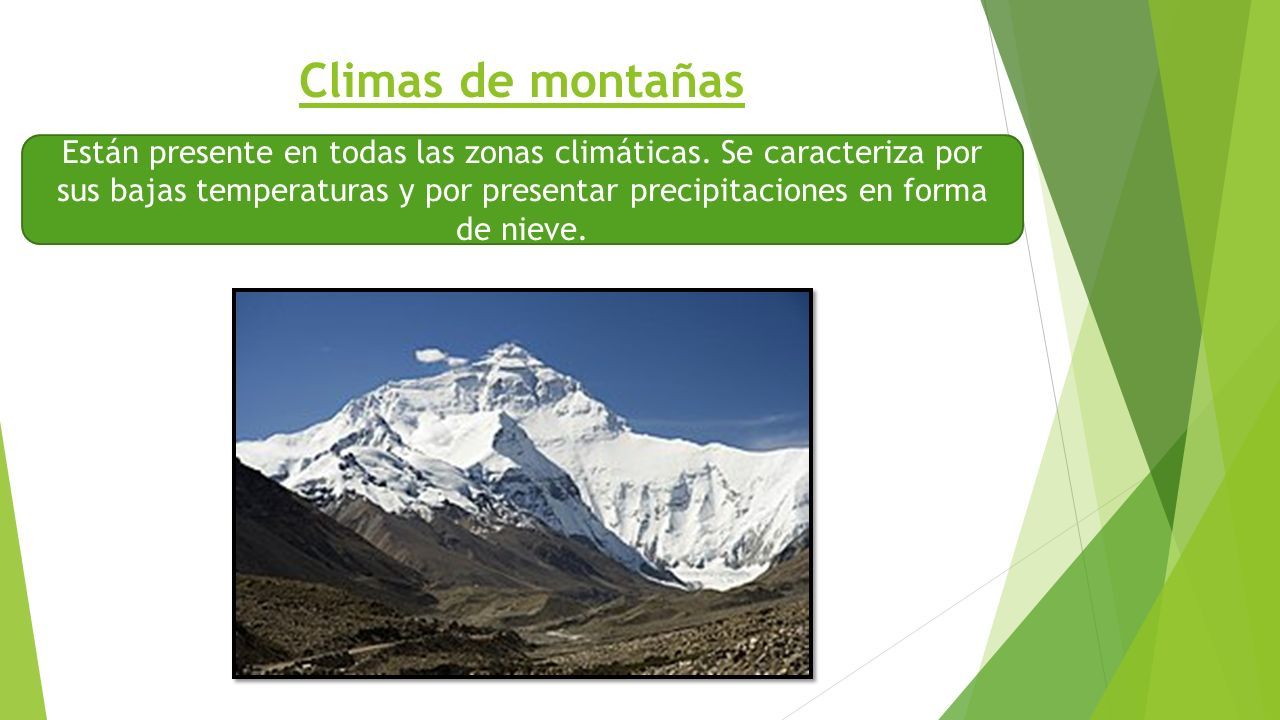 Climas de montañas

Están presente en todas las zonas climáticas. Se caracteriza por sus bajas temperaturas y por presentar precipitaciones en forma de nieve.